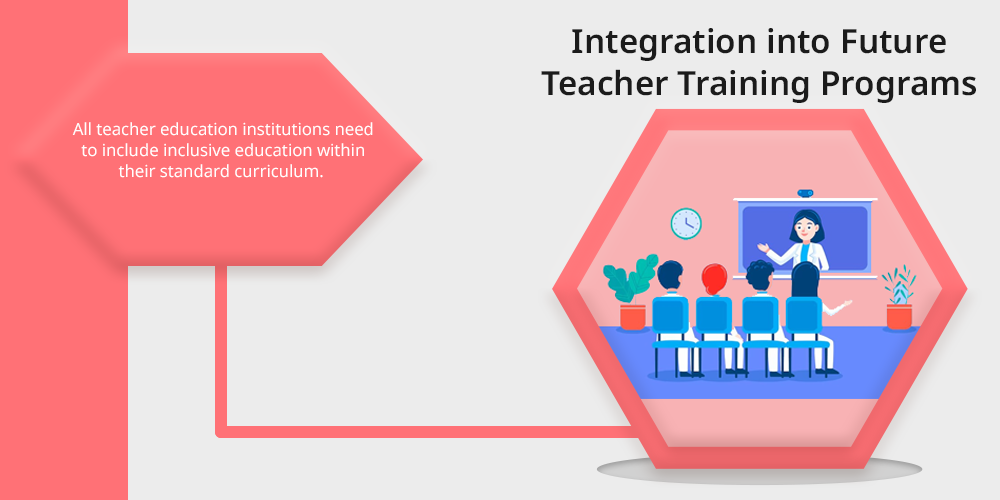 Integration into Future Teacher Training Programs

All teacher education institutions need to include inclusive education within their standard curriculum.